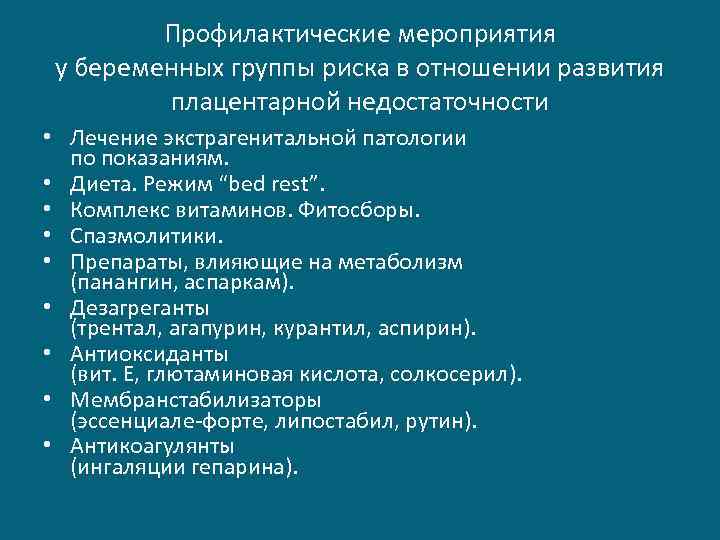 Профилактические мероприятия у беременных группы риска в отношении развития плацентарной недостаточности

• Лечение экстрагенитальной патологии по показаниям.
• Диета. Режим “bed rest”.
• Комплекс витаминов. Фитосборы.
• Спазмолитики.
• Препараты, влияющие на метаболизм (панангин, аспаркам).
• Дезагреганты (трентал, агапурин, курантил, аспирин).
• Антиоксиданты (вит. Е, глютаминовая кислота, солкосерил).
• Мембранстабилизаторы (эссенциале-форте, липостабил, рутин).
• Антикоагулянты (ингаляции гепарина).